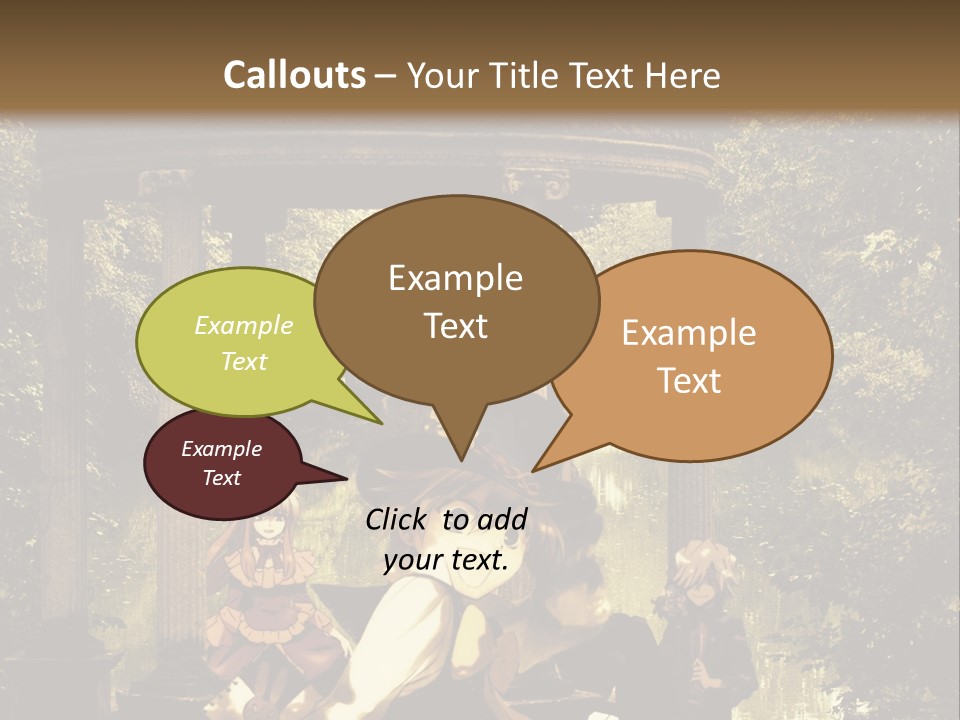 Callouts – Your Title Text Here

Example Text

Example Text

Example Text

Example Text

Click to add your text.